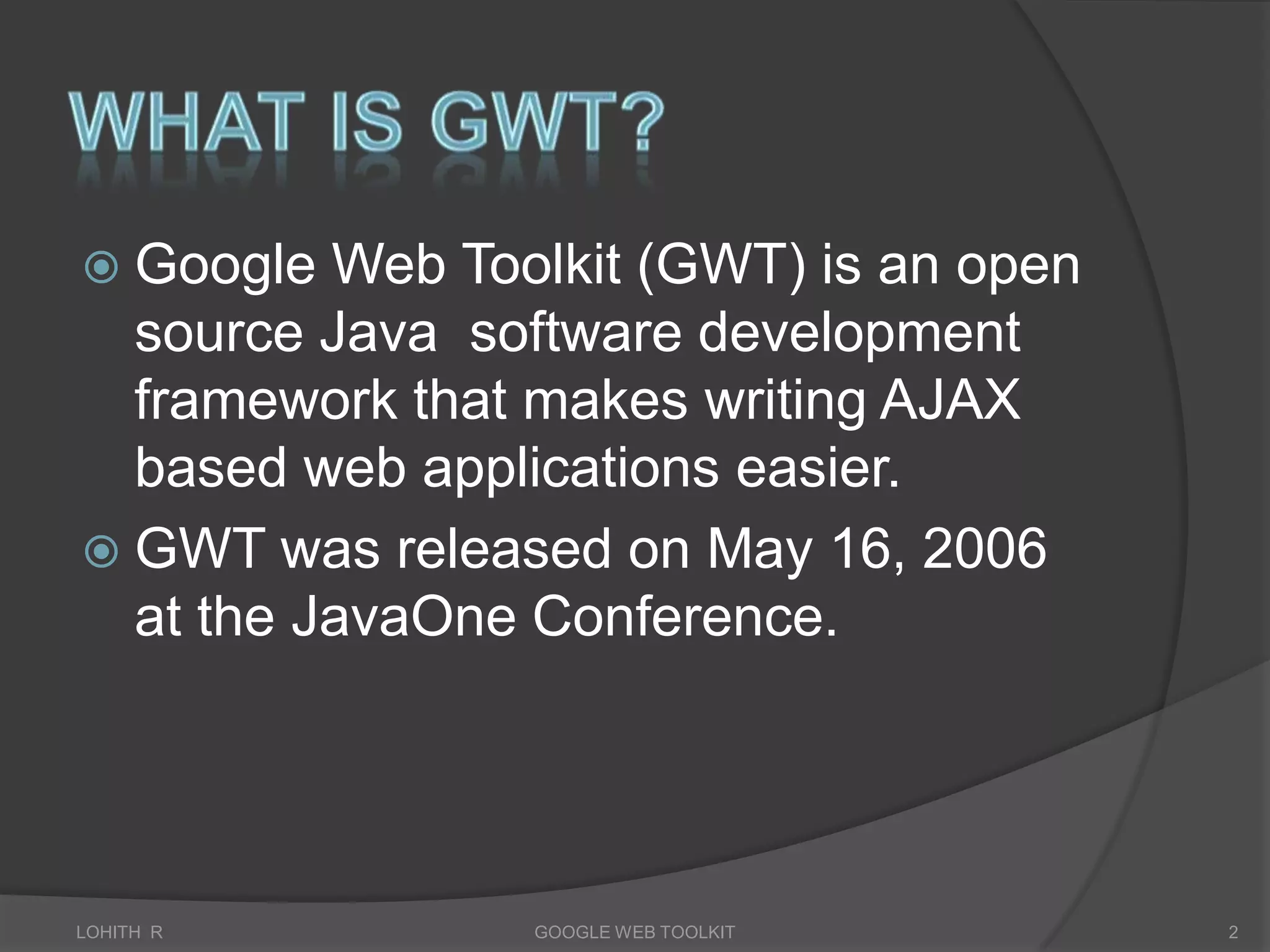 WHAT IS GWT?

Google Web Toolkit (GWT) is an open source Java software development framework that makes writing AJAX based web applications easier.

GWT was released on May 16, 2006 at the JavaOne Conference.

LOHITH R

GOOGLE WEB TOOLKIT

2